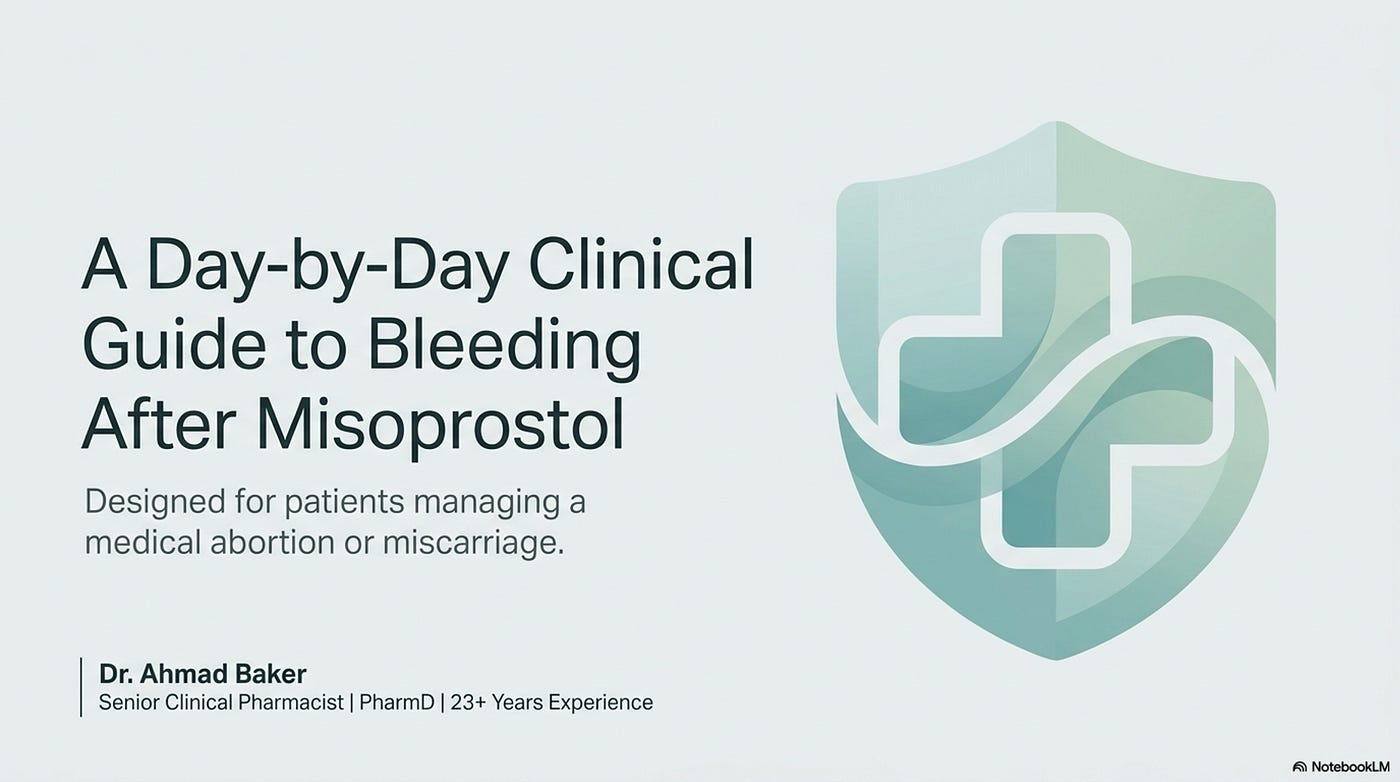 A Day-by-Day Clinical Guide to Bleeding After Misoprostol

Designed for patients managing a medical abortion or miscarriage.

Dr. Ahmad Baker
Senior Clinical Pharmacist | PharmD | 23+ Years Experience

NotebookLM